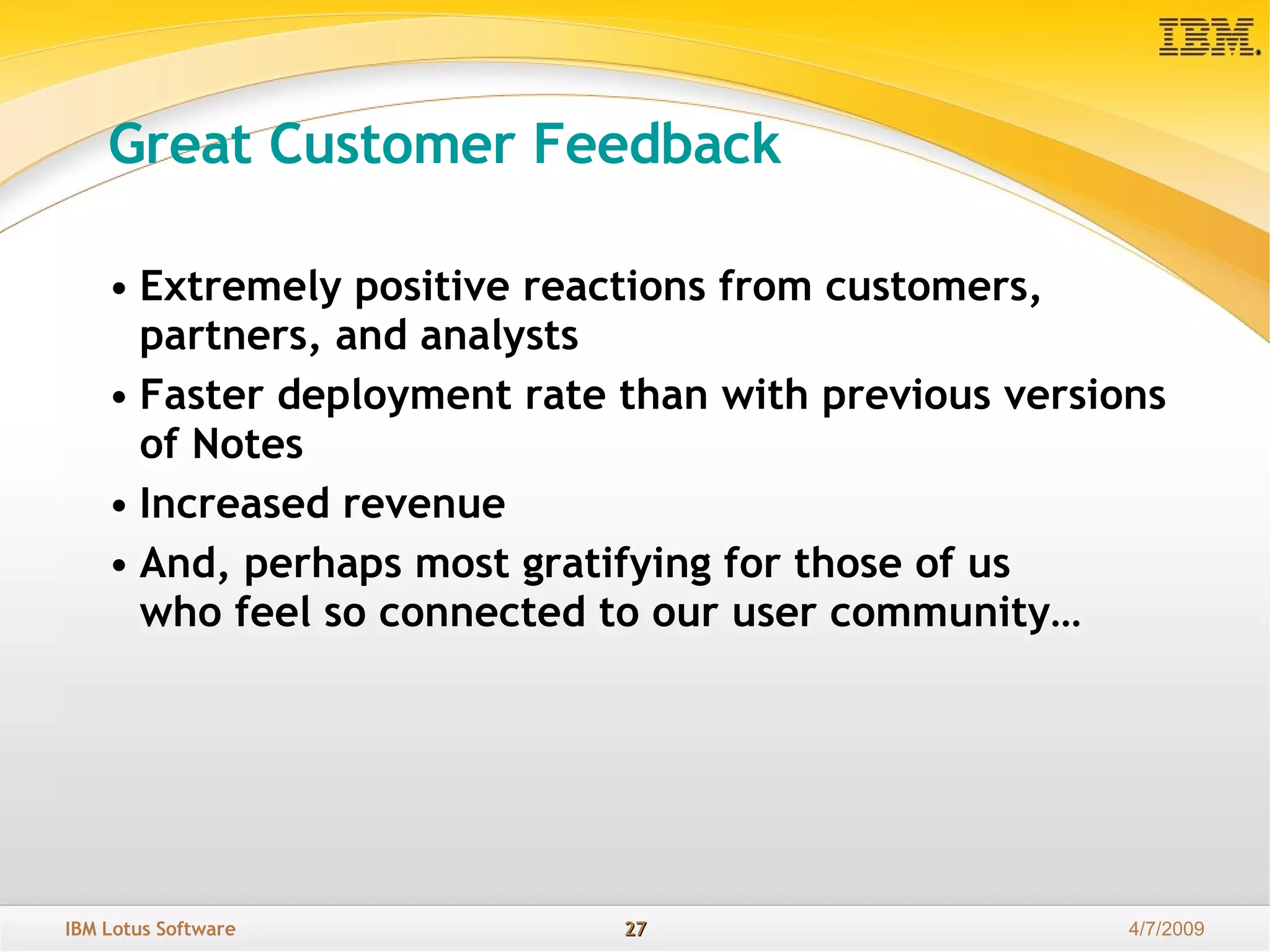 IBM.

Great Customer Feedback

• Extremely positive reactions from customers, partners, and analysts
• Faster deployment rate than with previous versions of Notes
• Increased revenue
• And, perhaps most gratifying for those of us who feel so connected to our user community…

IBM Lotus Software 27 4/7/2009